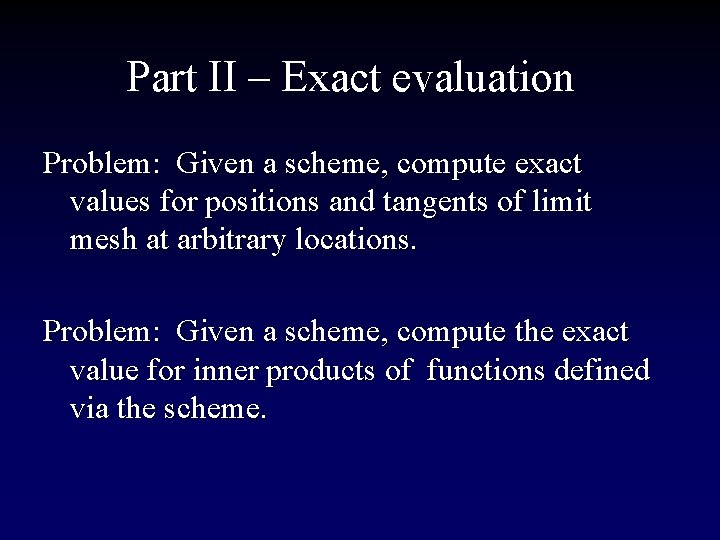 Part II – Exact evaluation

Problem: Given a scheme, compute exact values for positions and tangents of limit mesh at arbitrary locations.

Problem: Given a scheme, compute the exact value for inner products of functions defined via the scheme.